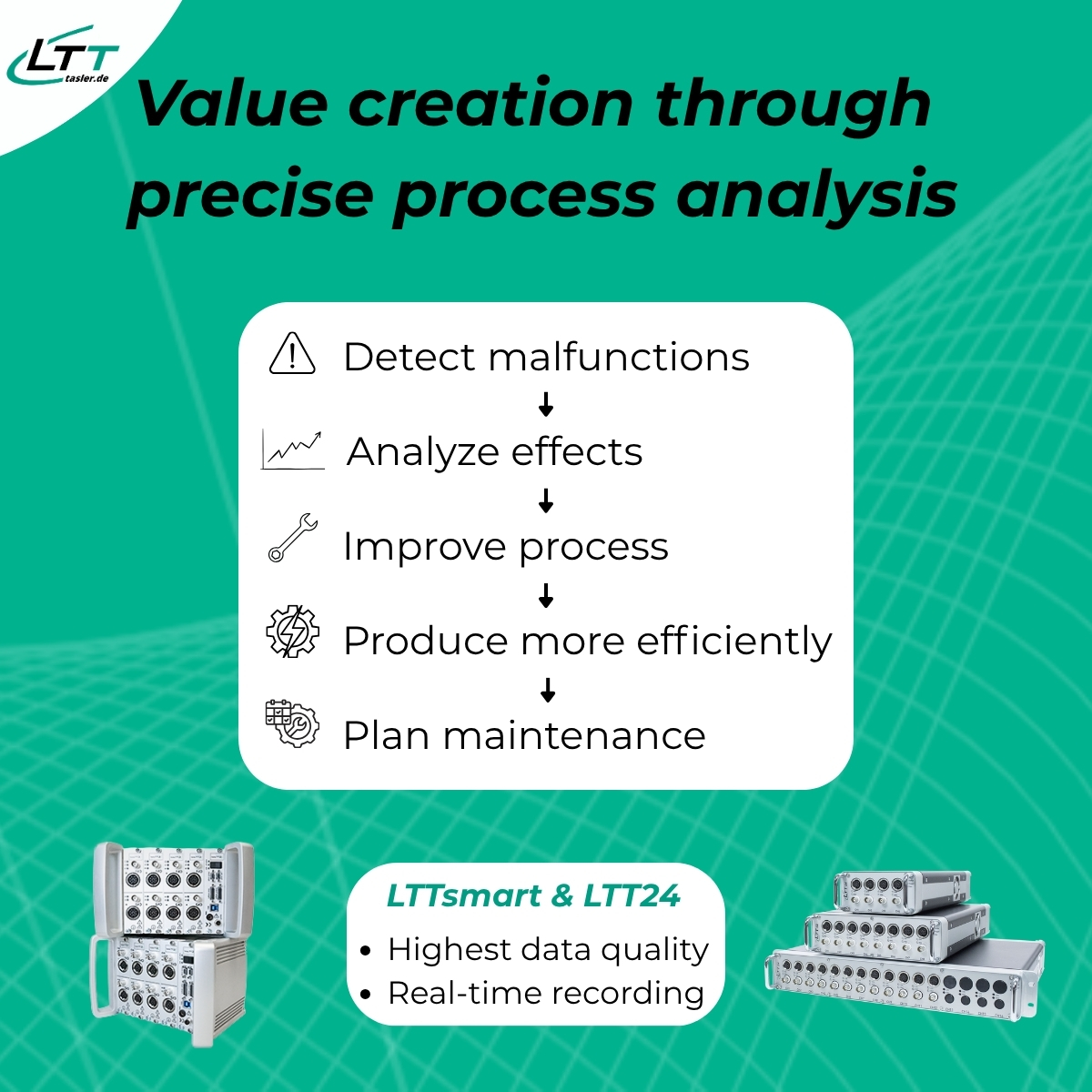 LTT
tasler.de

Value creation through precise process analysis

Detect malfunctions
↓
Analyze effects
↓
Improve process
↓
Produce more efficiently
↓
Plan maintenance

LTTsmart & LTT24
• Highest data quality
• Real-time recording